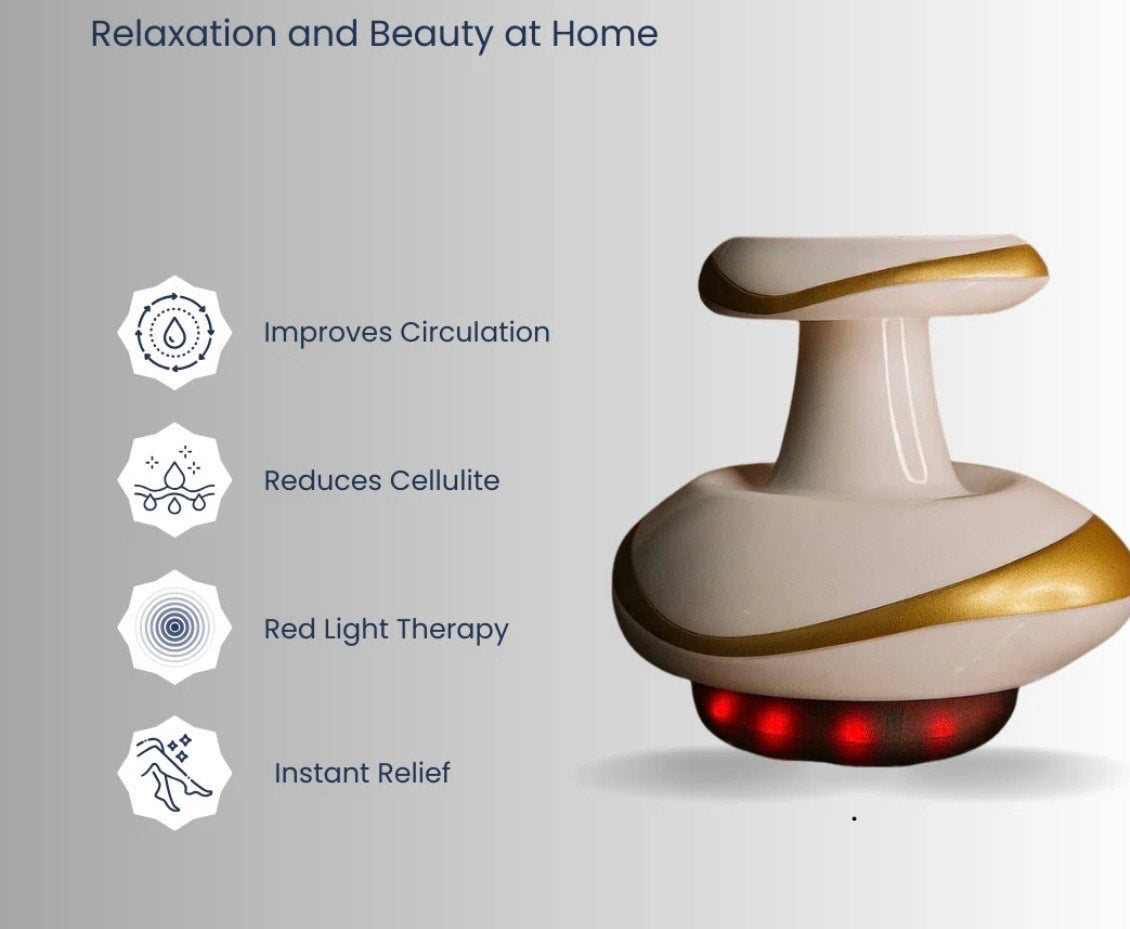 Relaxation and Beauty at Home

Improves Circulation

Reduces Cellulite

Red Light Therapy

Instant Relief